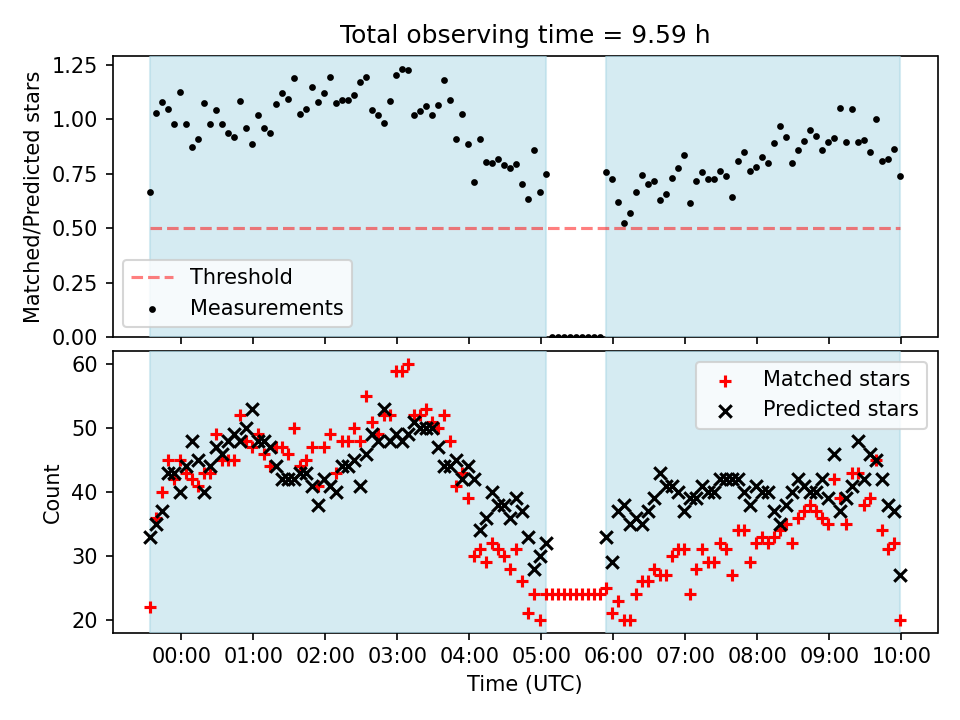 Total observing time = 9.59 h

Matched/Predicted stars

1.25
1.00
0.75
0.50
0.25
0.00

Threshold
Measurements

Count

60
50
40
30
20

Matched stars
Predicted stars

00:00 01:00 02:00 03:00 04:00 05:00 06:00 07:00 08:00 09:00 10:00

Time (UTC)